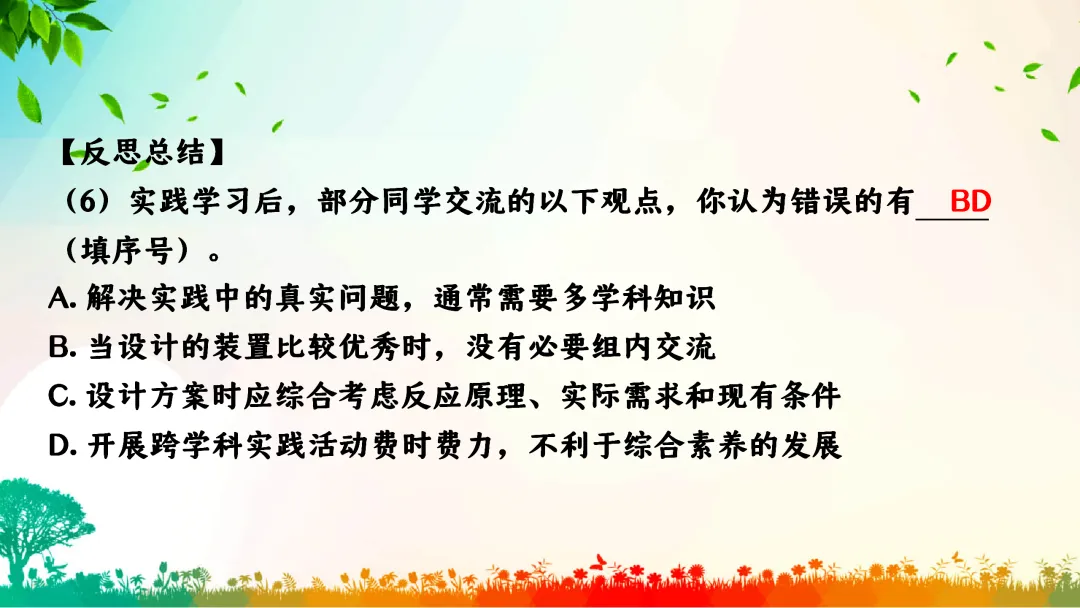 【反思总结】

（6）实践学习后，部分同学交流的以下观点，你认为错误的有 BD （填序号）。

A. 解决实践中的真实问题，通常需要多学科知识

B. 当设计的装置比较优秀时，没有必要组内交流

C. 设计方案时应综合考虑反应原理、实际需求和现有条件

D. 开展跨学科实践活动费时费力，不利于综合素养的发展